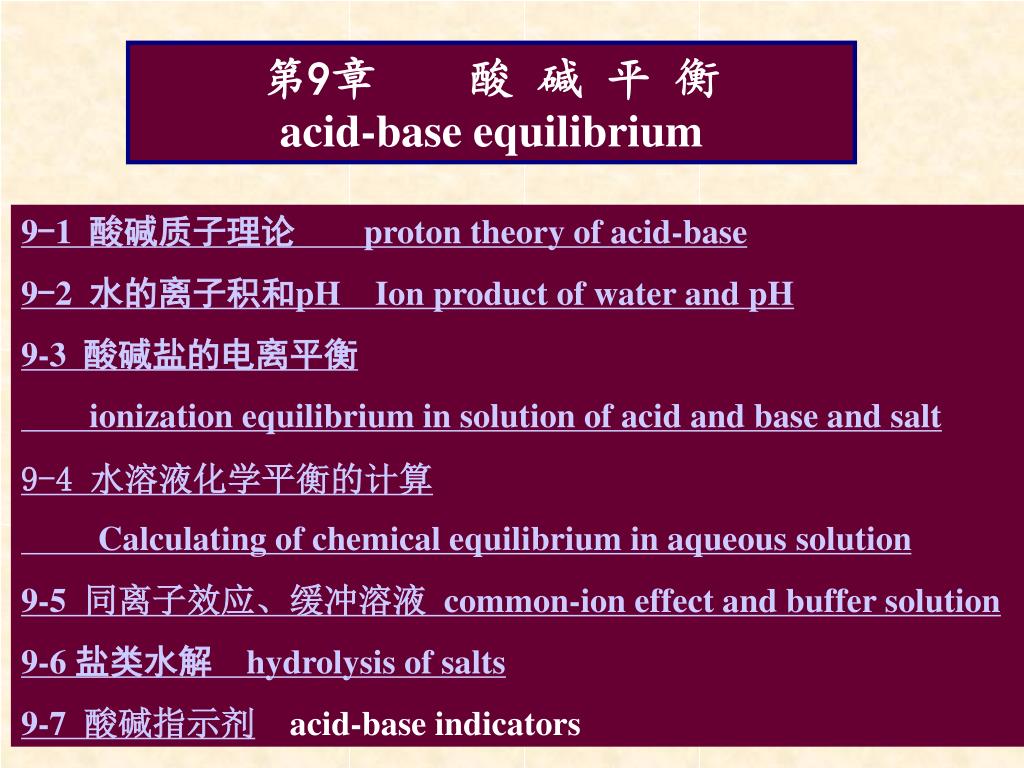 第9章　酸 碱 平 衡
acid-base equilibrium

9-1 酸碱质子理论　proton theory of acid-base

9-2 水的离子积和pH　Ion product of water and pH

9-3 酸碱盐的电离平衡

ionization equilibrium in solution of acid and base and salt

9-4 水溶液化学平衡的计算

Calculating of chemical equilibrium in aqueous solution

9-5 同离子效应、缓冲溶液 common-ion effect and buffer solution

9-6 盐类水解　hydrolysis of salts

9-7 酸碱指示剂　acid-base indicators